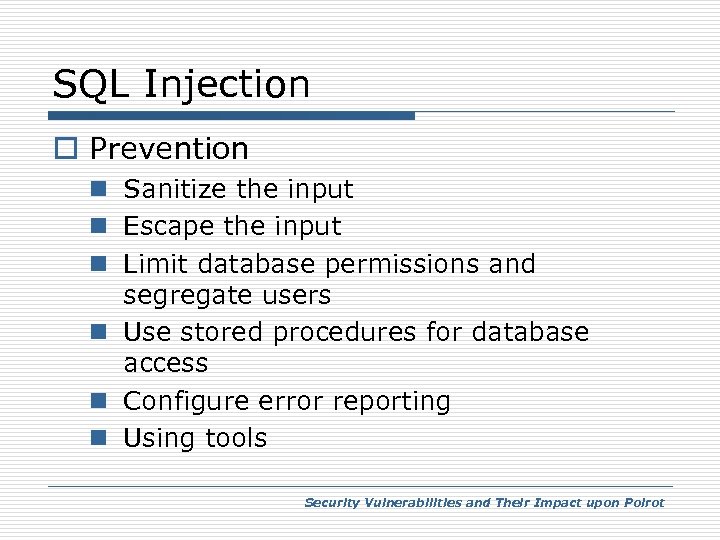 SQL Injection

Prevention

Sanitize the input

Escape the input

Limit database permissions and segregate users

Use stored procedures for database access

Configure error reporting

Using tools

Security Vulnerabilities and Their Impact upon Poirot